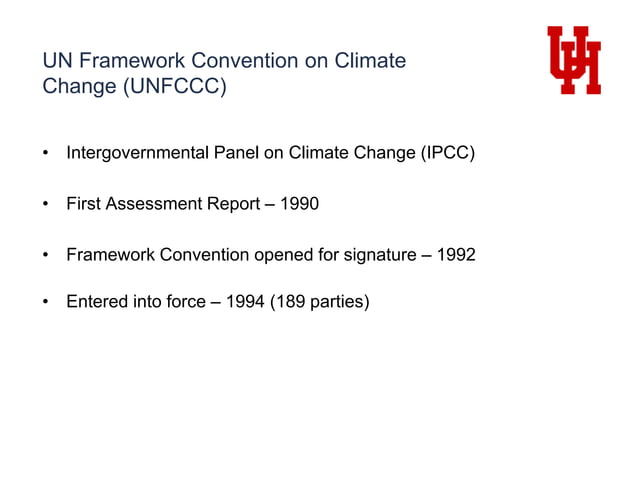 UN Framework Convention on Climate Change (UNFCCC)

UH

• Intergovernmental Panel on Climate Change (IPCC)

• First Assessment Report – 1990

• Framework Convention opened for signature – 1992

• Entered into force – 1994 (189 parties)